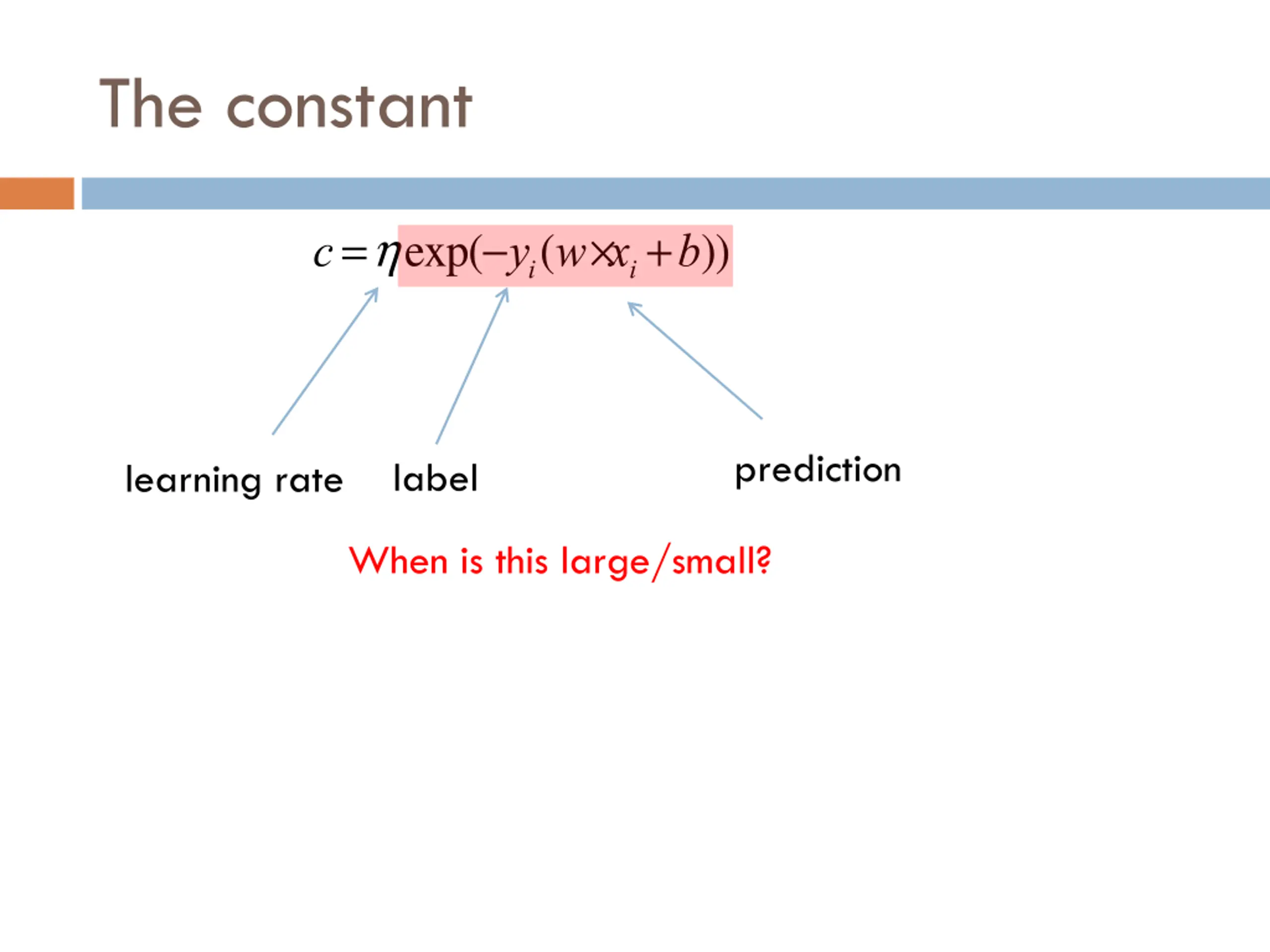 The constant

$c = \eta \exp(-y_i(w \times x_i + b))$

learning rate

label

prediction

When is this large/small?